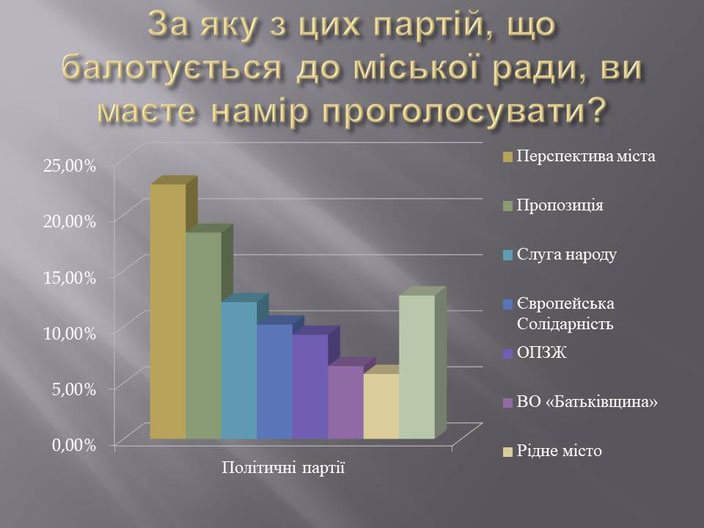 За яку з цих партій, що балотується до міської ради, ви маєте намір проголосувати?

25,00%
20,00%
15,00%
10,00%
5,00%
0,00%

Політичні партії

Перспектива міста
Пропозиція
Слуга народу
Європейська Солідарність
ОПЗЖ
ВО «Батьківщина»
Рідне місто